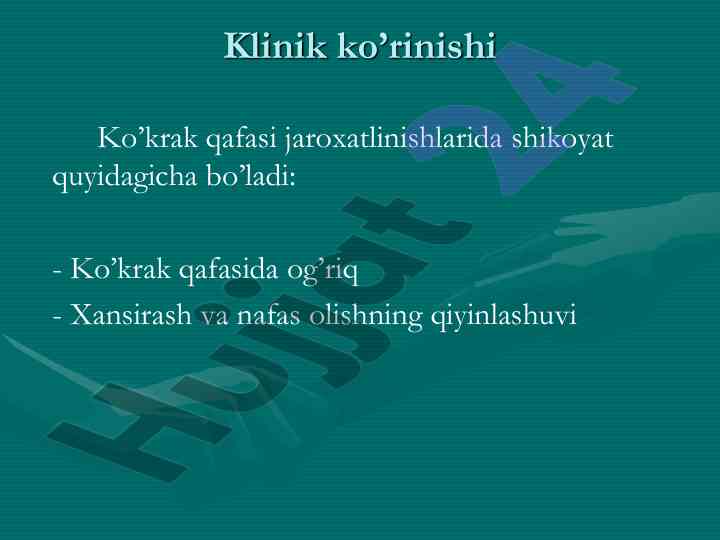 Klinik ko’rinishi

Ko’krak qafasi jaroxatlinishlarida shikoyat quyidagicha bo’ladi:

- Ko’krak qafasida og’riq
- Xansirash va nafas olishning qiyinlashuvi

Hujjat 24